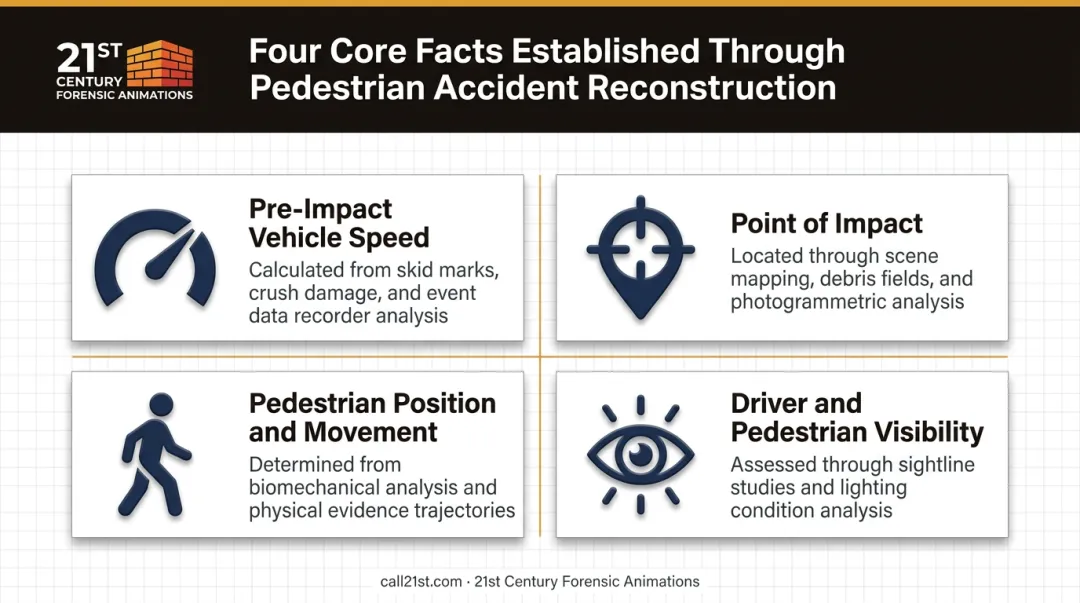 21ST CENTURY FORENSIC ANIMATIONS

Four Core Facts Established Through Pedestrian Accident Reconstruction

Pre-Impact Vehicle Speed

Calculated from skid marks, crush damage, and event data recorder analysis

Point of Impact

Located through scene mapping, debris fields, and photogrammetric analysis

Pedestrian Position and Movement

Determined from biomechanical analysis and physical evidence trajectories

Driver and Pedestrian Visibility

Assessed through sightline studies and lighting condition analysis

call21st.com · 21st Century Forensic Animations